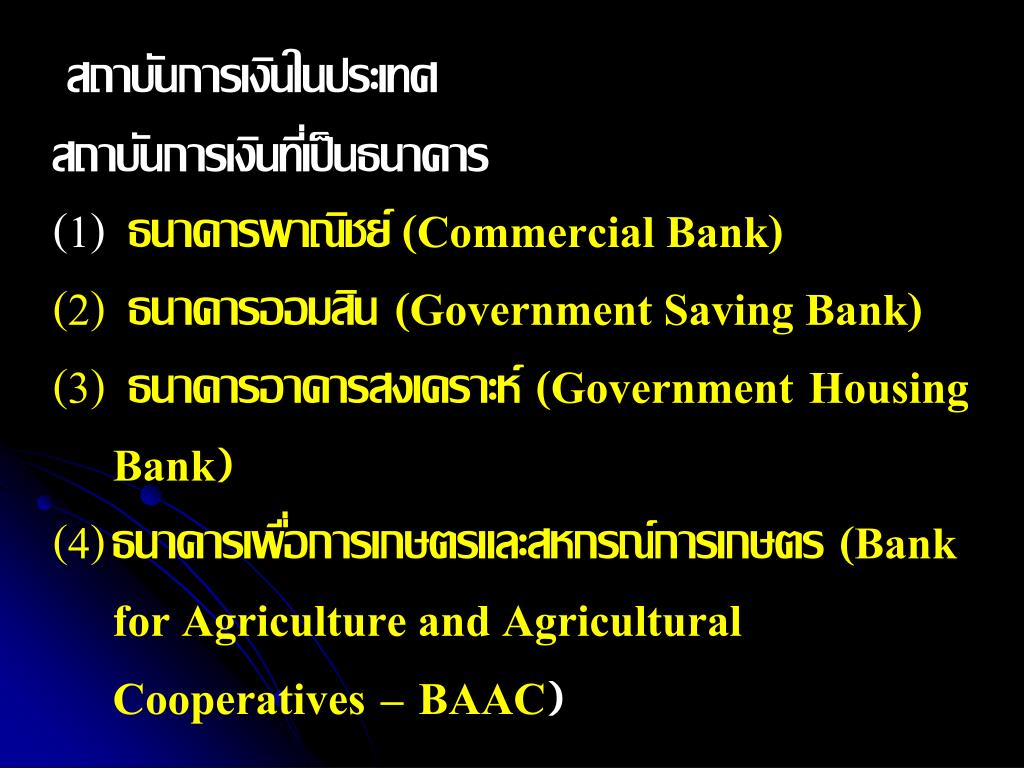 สถาบันการเงินในประเทศ

สถาบันการเงินที่เป็นธนาคาร

(1) ธนาคารพาณิชย์ (Commercial Bank)

(2) ธนาคารออมสิน (Government Saving Bank)

(3) ธนาคารอาคารสงเคราะห์ (Government Housing Bank)

(4) ธนาคารเพื่อการเกษตรและสหกรณ์การเกษตร (Bank for Agriculture and Agricultural Cooperatives – BAAC)